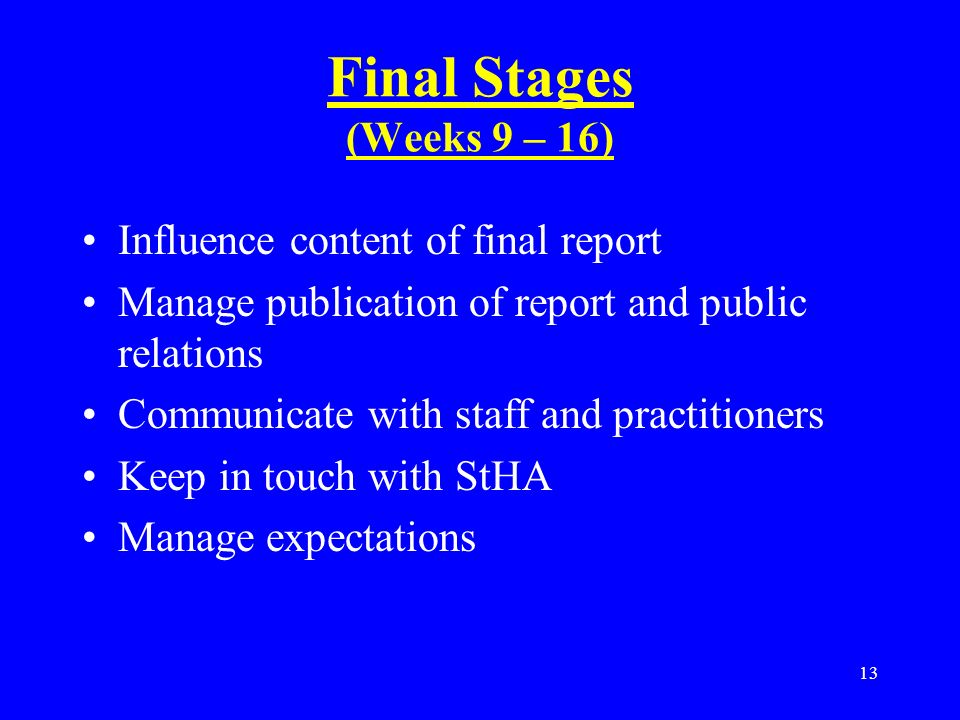 Final Stages
(Weeks 9 – 16)

• Influence content of final report
• Manage publication of report and public relations
• Communicate with staff and practitioners
• Keep in touch with StHA
• Manage expectations

13